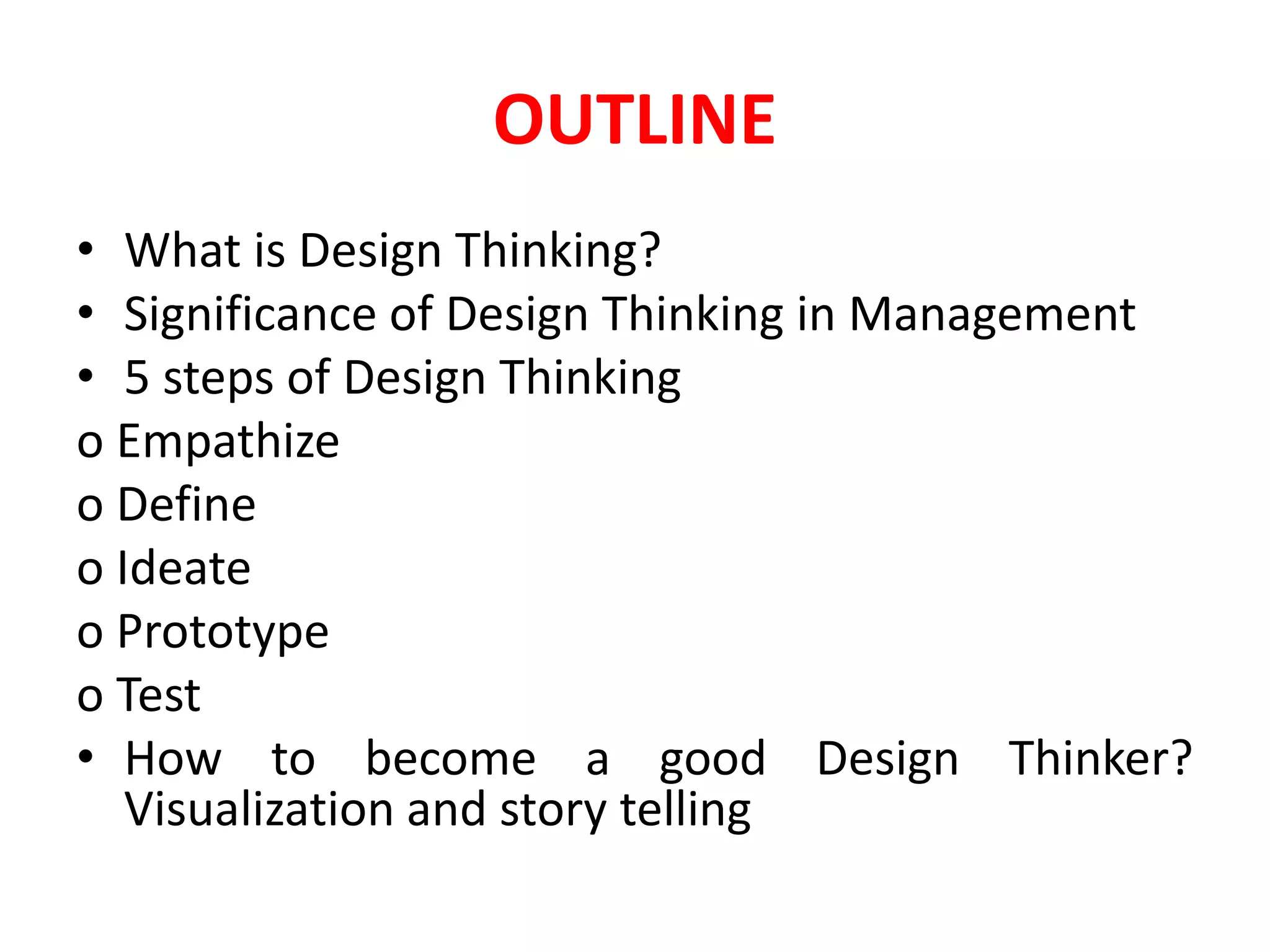 OUTLINE

• What is Design Thinking?
• Significance of Design Thinking in Management
• 5 steps of Design Thinking
o Empathize
o Define
o Ideate
o Prototype
o Test
• How to become a good Design Thinker? Visualization and story telling